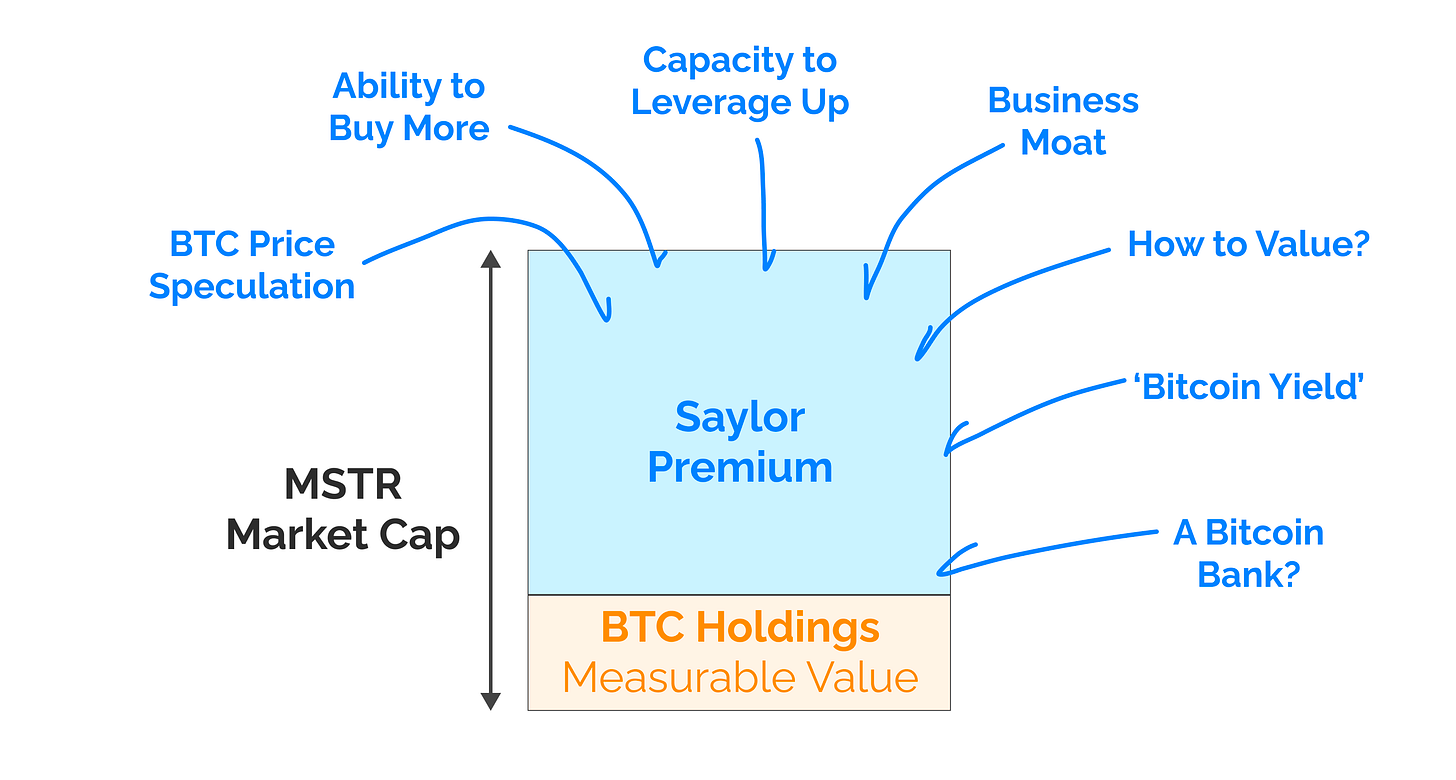 Ability to Buy More

Capacity to Leverage Up

Business Moat

BTC Price Speculation

How to Value?

'Bitcoin Yield'

A Bitcoin Bank?

MSTR Market Cap

Saylor Premium

BTC Holdings
Measurable Value